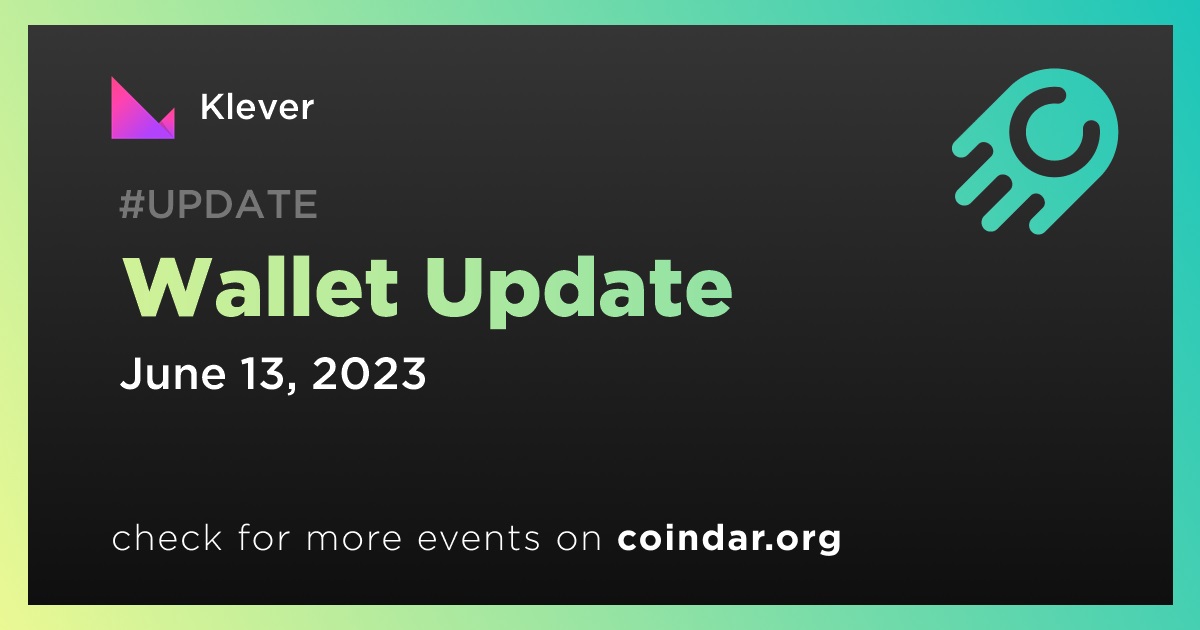 Klever

#UPDATE

Wallet Update

June 13, 2023

check for more events on coindar.org